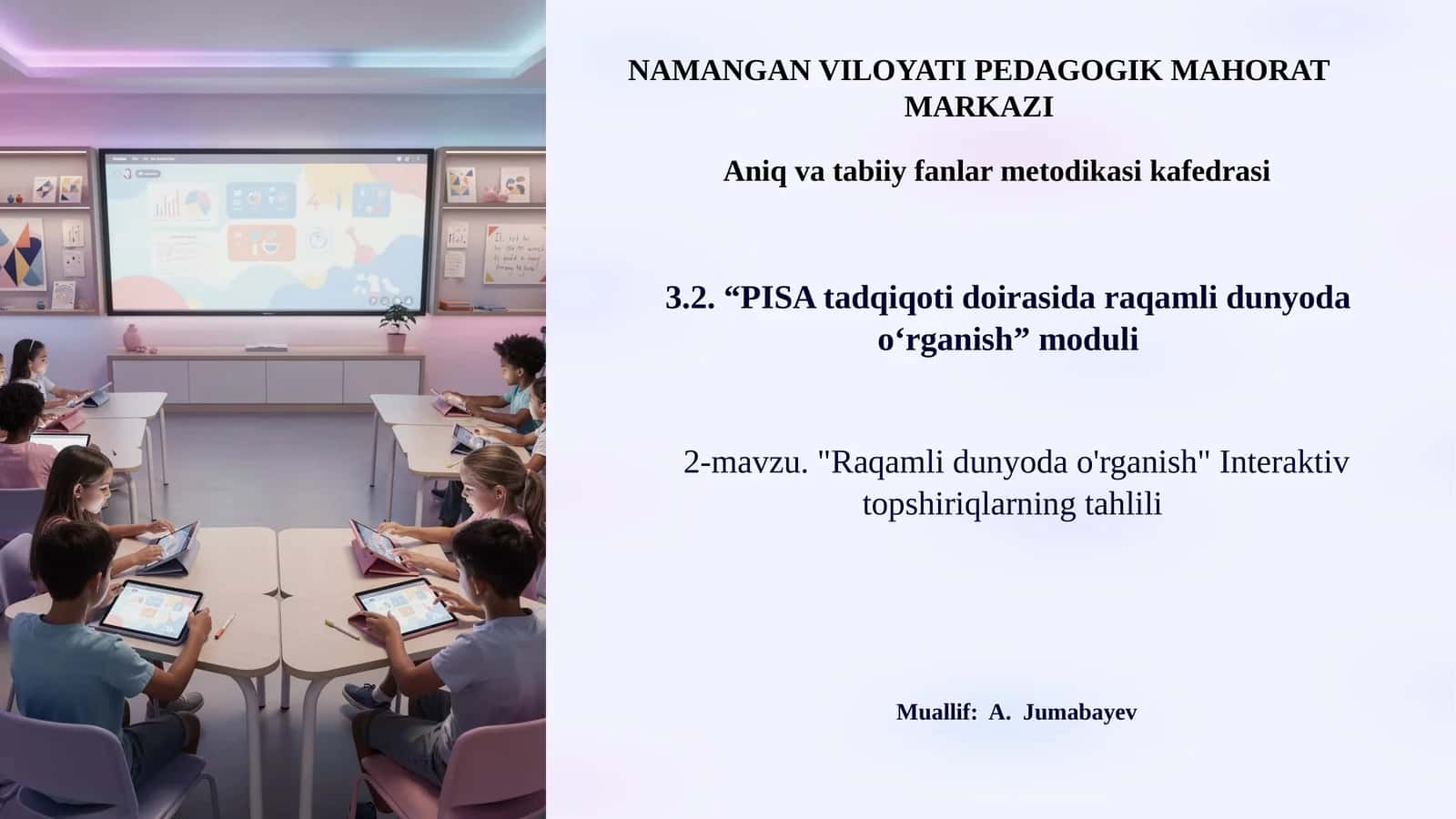 NAMANGAN VILOYATI PEDAGOGIK MAHORAT MARKAZI

Aniq va tabiiy fanlar metodikasi kafedrasi

3.2. “PISA tadqiqoti doirasida raqamli dunyoda o‘rganish” moduli

2-mavzu. "Raqamli dunyoda o'rganish" Interaktiv topshiriqlarning tahlili

Muallif: A. Jumabayev